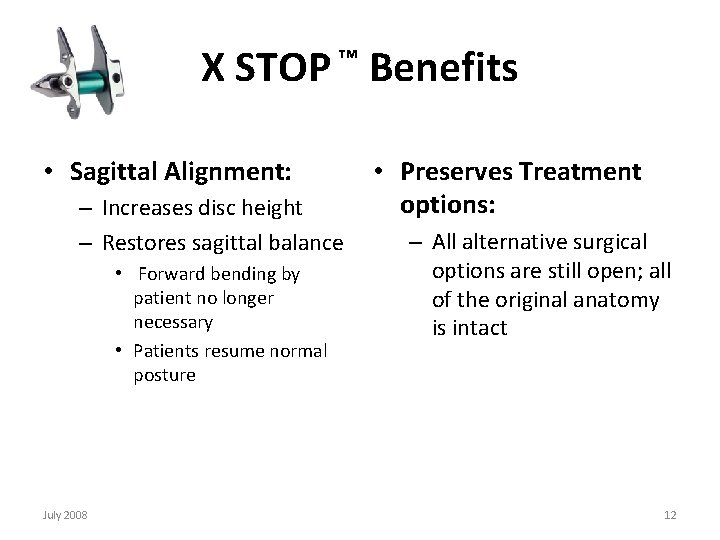 X STOP ™ Benefits

• Sagittal Alignment:
– Increases disc height
– Restores sagittal balance
• Forward bending by patient no longer necessary
• Patients resume normal posture

• Preserves Treatment options:
– All alternative surgical options are still open; all of the original anatomy is intact

July 2008

12